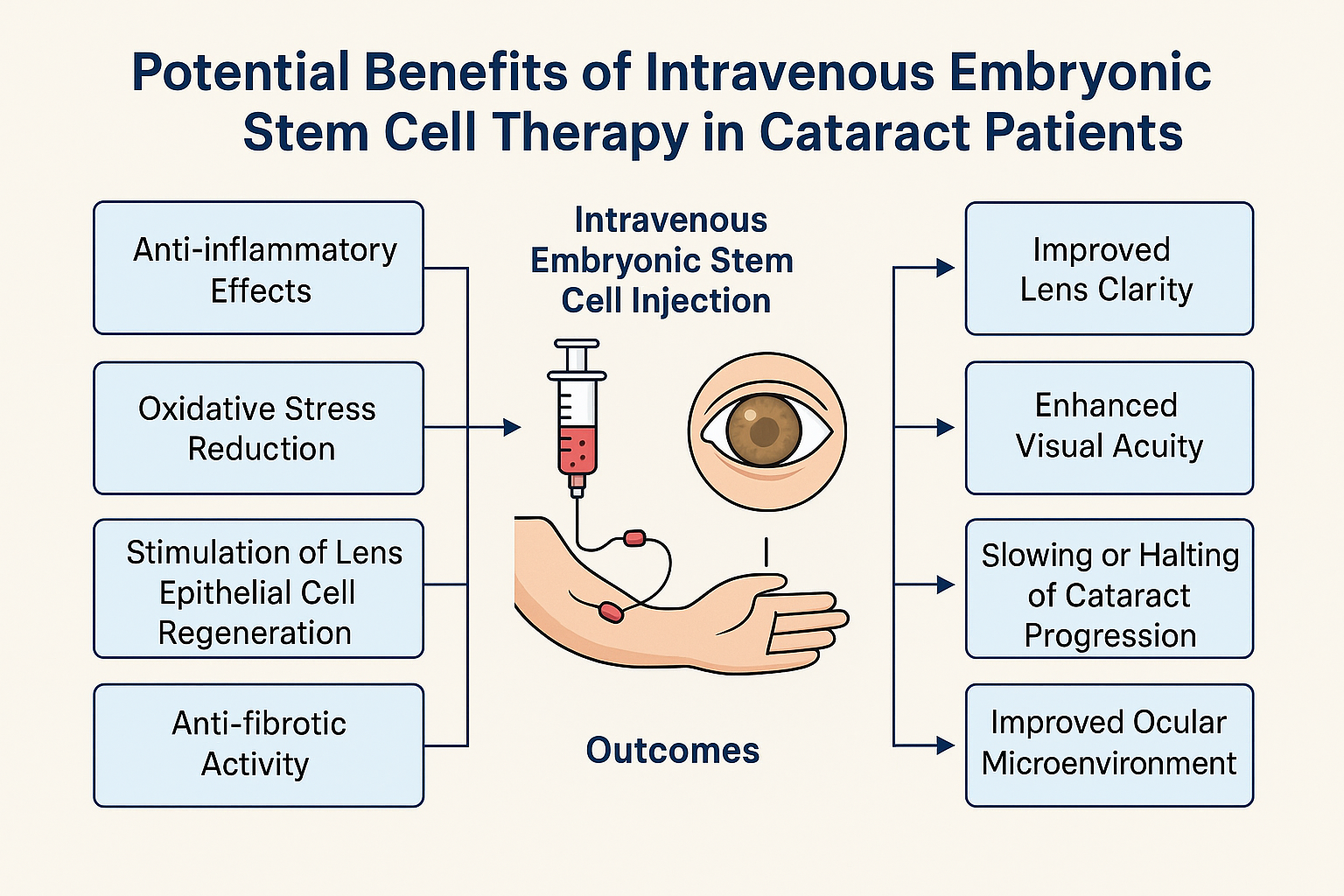 Potential Benefits of Intravenous Embryonic Stem Cell Therapy in Cataract Patients

Anti-inflammatory Effects

Oxidative Stress Reduction

Stimulation of Lens Epithelial Cell Regeneration

Anti-fibrotic Activity

Intravenous Embryonic Stem Cell Injection

Outcomes

Improved Lens Clarity

Enhanced Visual Acuity

Slowing or Halting of Cataract Progression

Improved Ocular Microenvironment